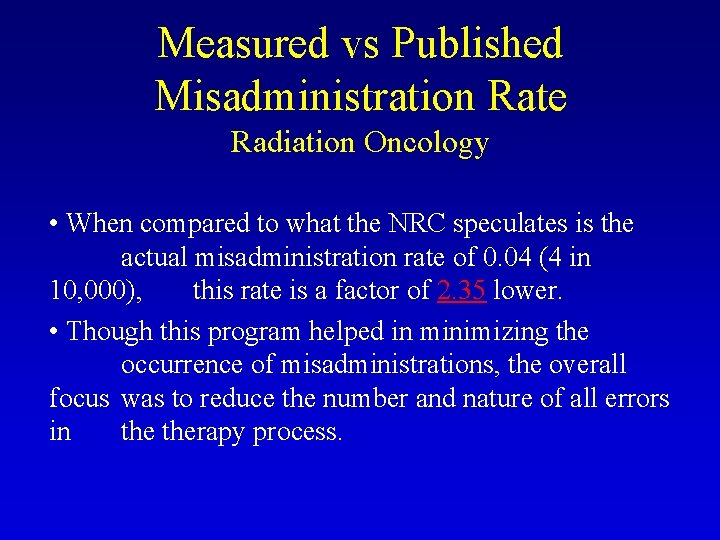 Measured vs Published Misadministration Rate
Radiation Oncology

• When compared to what the NRC speculates is the actual misadministration rate of 0.04 (4 in 10,000), this rate is a factor of 2.35 lower.

• Though this program helped in minimizing the occurrence of misadministrations, the overall focus was to reduce the number and nature of all errors in the therapy process.